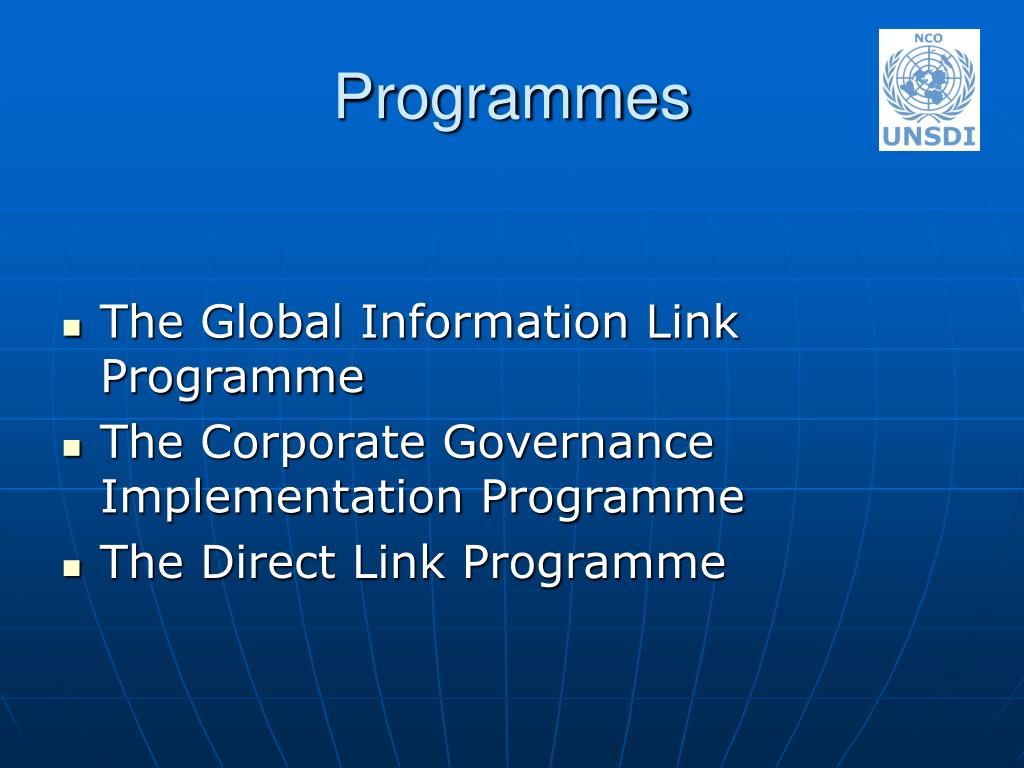 Programmes

NCO
UNSDI

- The Global Information Link Programme
- The Corporate Governance Implementation Programme
- The Direct Link Programme